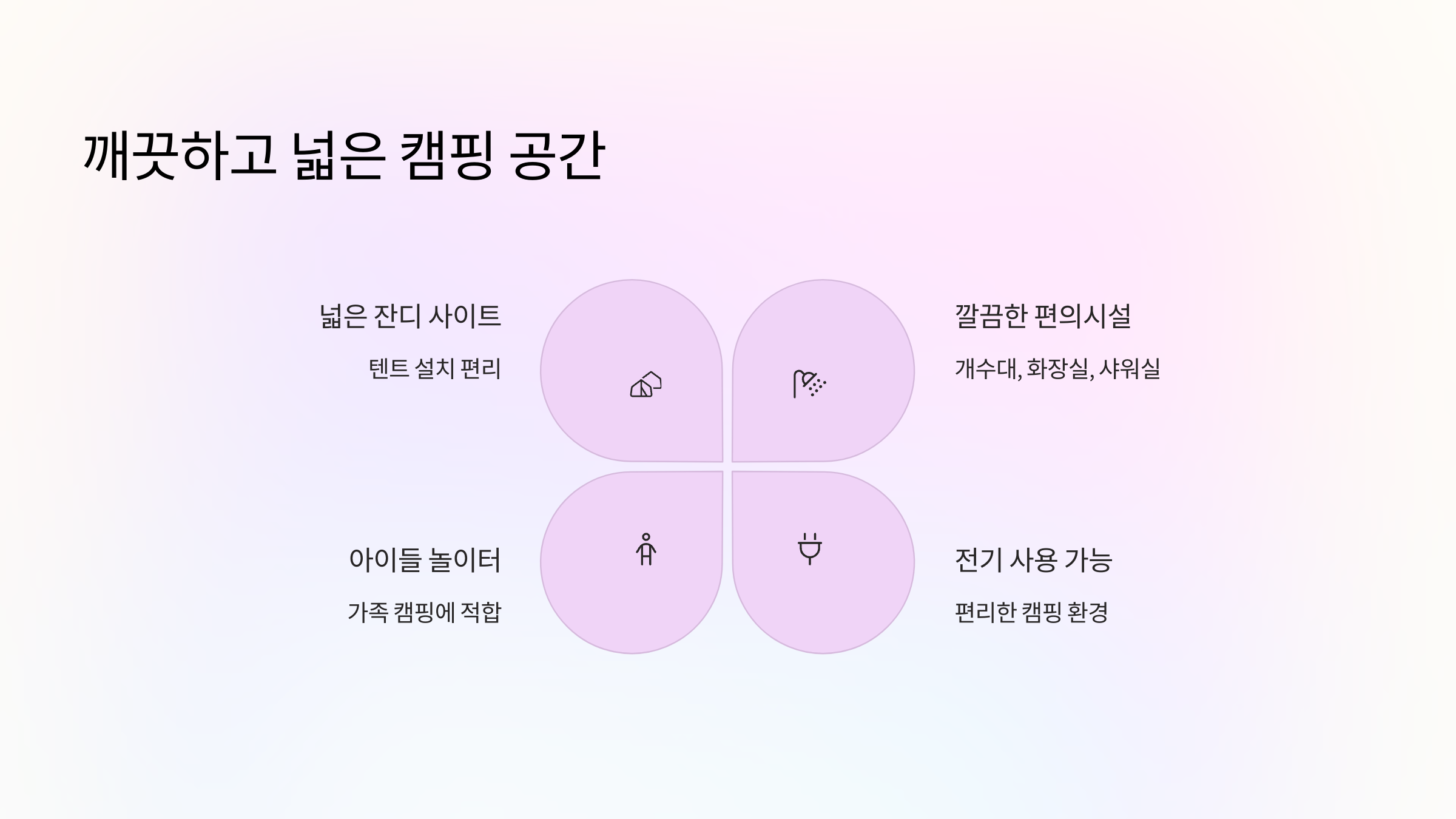 깨끗하고 넓은 캠핑 공간

넓은 잔디 사이트

텐트 설치 편리

깔끔한 편의시설

개수대, 화장실, 샤워실

아이들 놀이터

가족 캠핑에 적합

전기 사용 가능

편리한 캠핑 환경